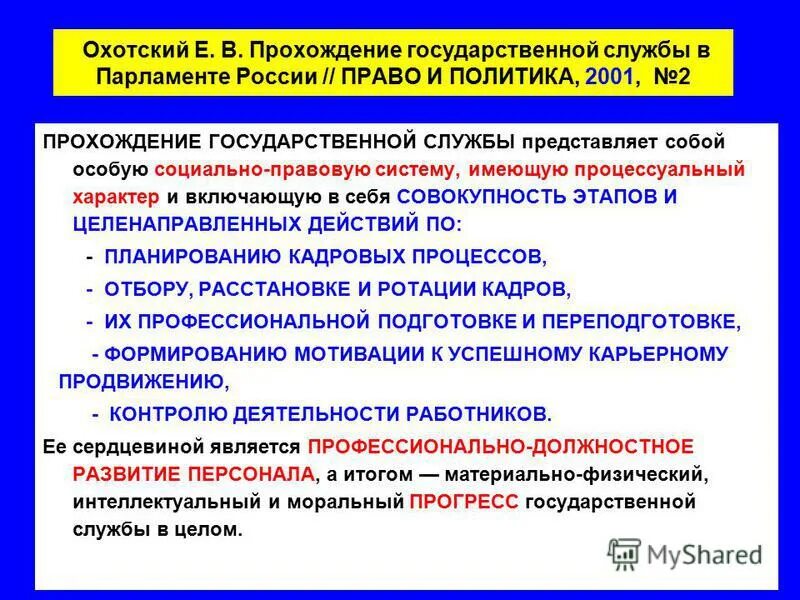 Охотский Е. В. Прохождение государственной службы в Парламенте России // ПРАВО И ПОЛИТИКА, 2001, №2

ПРОХОЖДЕНИЕ ГОСУДАРСТВЕННОЙ СЛУЖБЫ представляет собой особую социально-правовую систему, имеющую процессуальный характер и включающую в себя СОВОКУПНОСТЬ ЭТАПОВ И ЦЕЛЕНАПРАВЛЕННЫХ ДЕЙСТВИЙ ПО:

- ПЛАНИРОВАНИЮ КАДРОВЫХ ПРОЦЕССОВ,

- ОТБОРУ, РАССТАНОВКЕ И РОТАЦИИ КАДРОВ,

- ИХ ПРОФЕССИОНАЛЬНОЙ ПОДГОТОВКЕ И ПЕРЕПОДГОТОВКЕ,

- ФОРМИРОВАНИЮ МОТИВАЦИИ К УСПЕШНОМУ КАРЬЕРНОМУ ПРОДВИЖЕНИЮ,

- КОНТРОЛЮ ДЕЯТЕЛЬНОСТИ РАБОТНИКОВ.

Ее сердцевиной является ПРОФЕССИОНАЛЬНО-ДОЛЖНОСТНОЕ РАЗВИТИЕ ПЕРСОНАЛА, а итогом — материально-физический, интеллектуальный и моральный ПРОГРЕСС государственной службы в целом.

MyShared